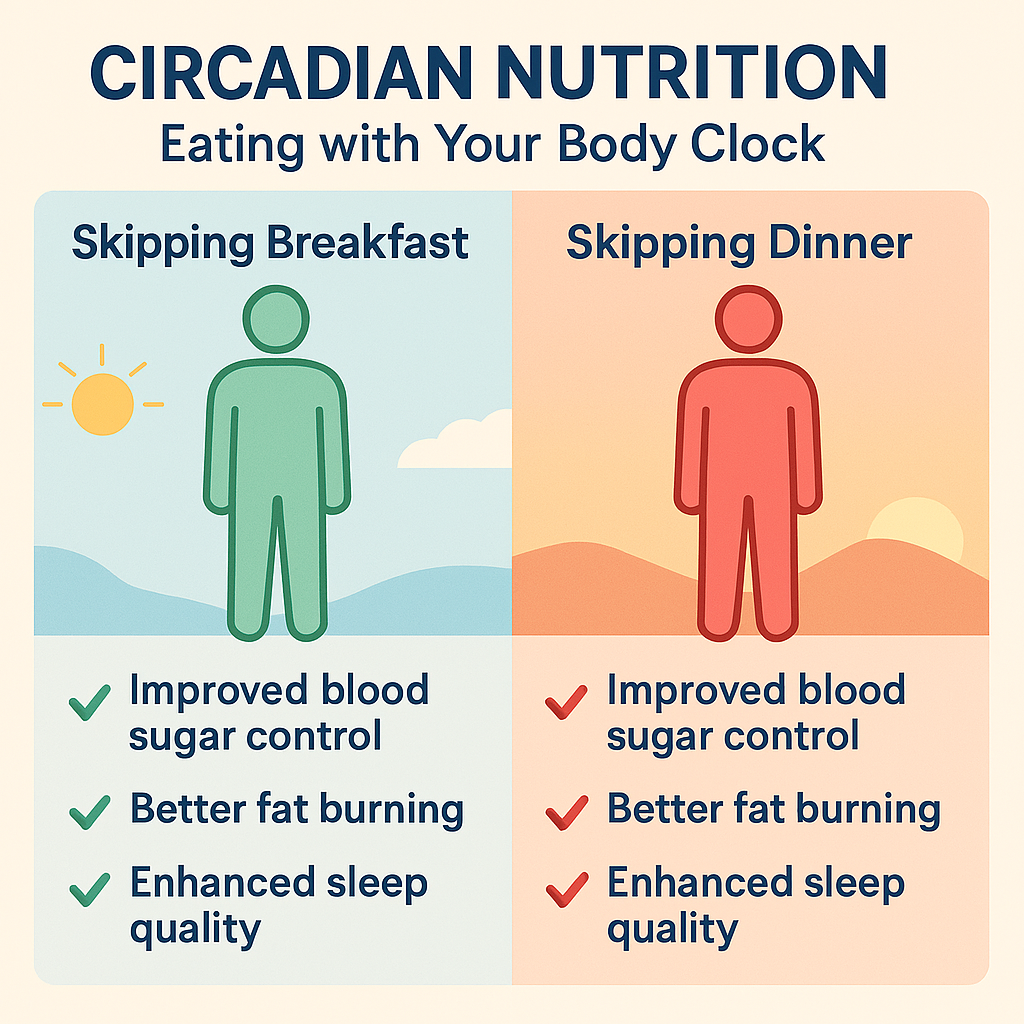 CIRCADIAN NUTRITION
Eating with Your Body Clock

Skipping Breakfast

✓ Improved blood sugar control
✓ Better fat burning
✓ Enhanced sleep quality

Skipping Dinner

✓ Improved blood sugar control
✓ Better fat burning
✓ Enhanced sleep quality